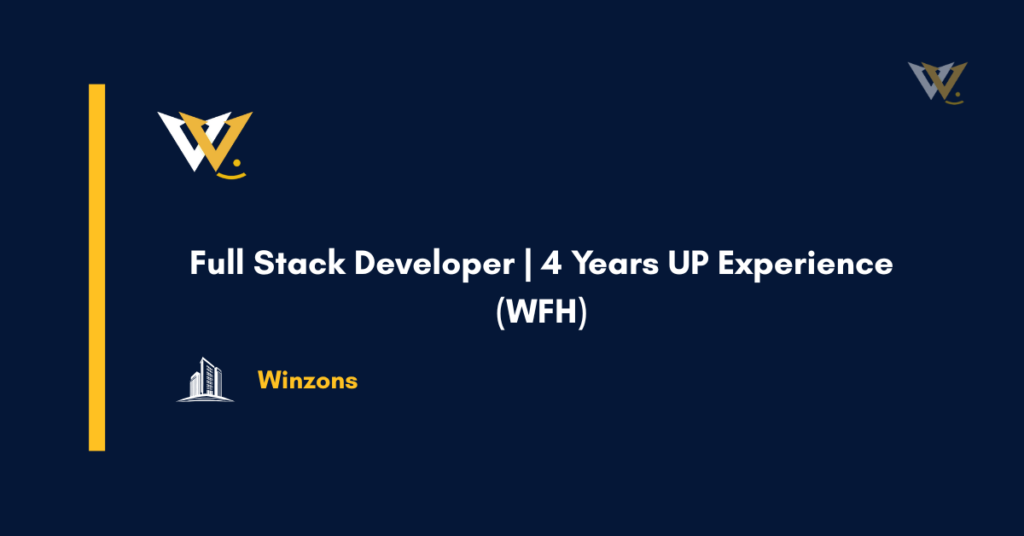 Full Stack Developer | 4 Years UP Experience (WFH)

Winzons